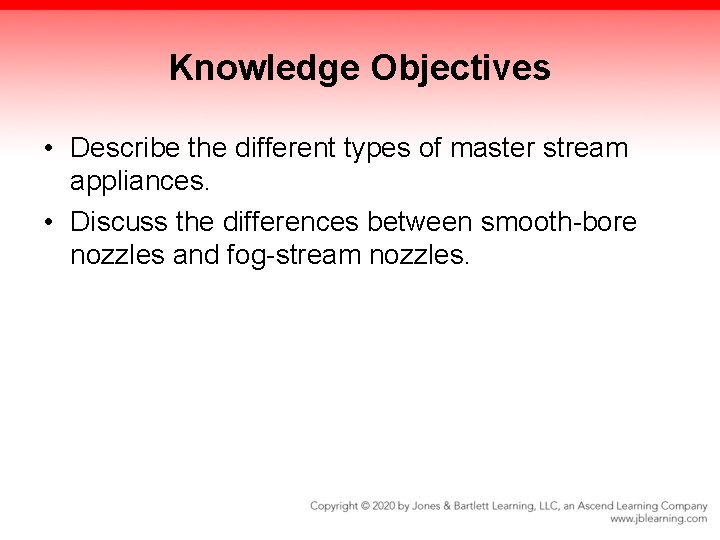 Knowledge Objectives

• Describe the different types of master stream appliances.
• Discuss the differences between smooth-bore nozzles and fog-stream nozzles.

Copyright © 2020 by Jones & Bartlett Learning, LLC, an Ascend Learning Company
www.jblearning.com